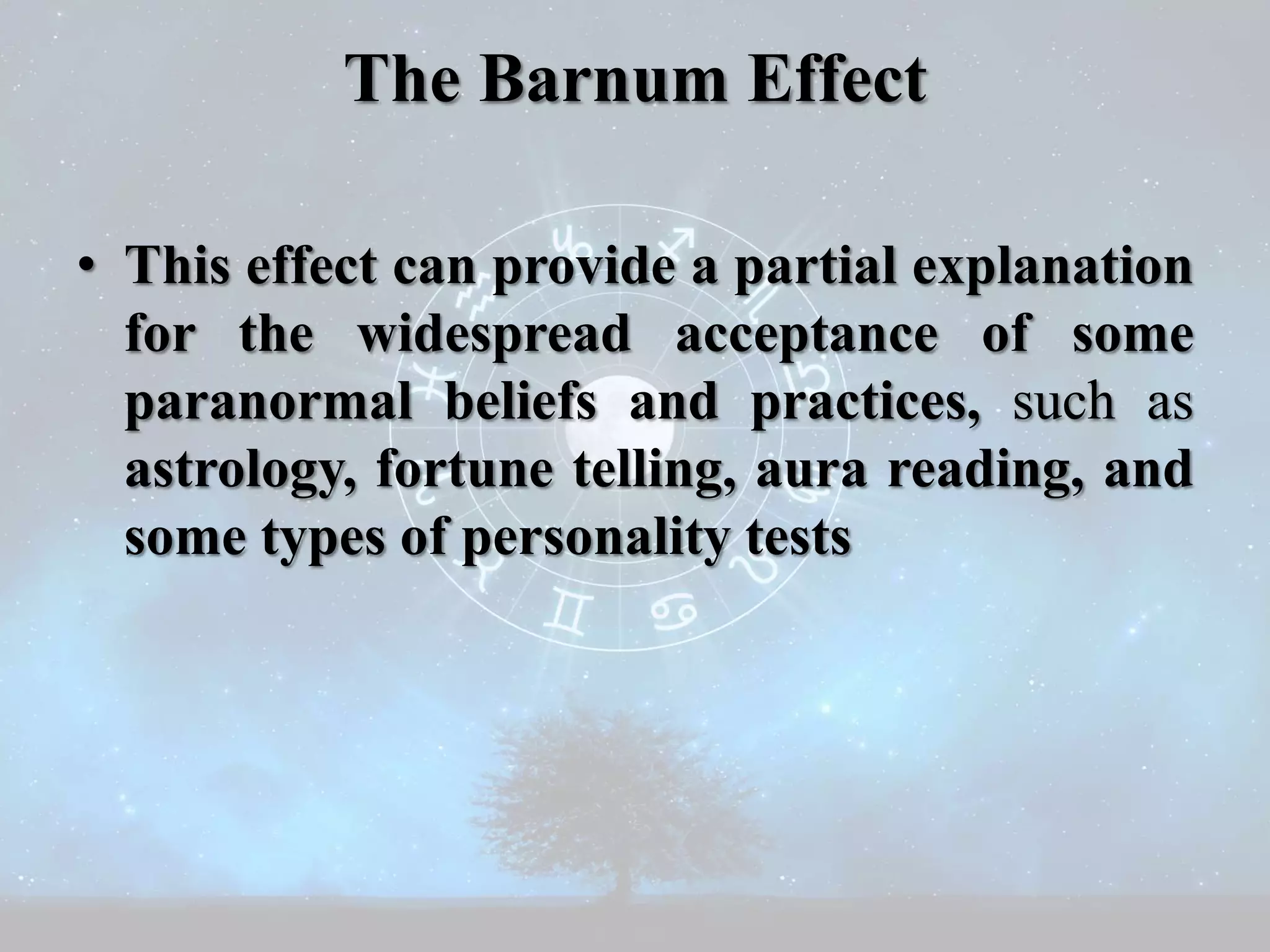 The Barnum Effect

• This effect can provide a partial explanation for the widespread acceptance of some paranormal beliefs and practices, such as astrology, fortune telling, aura reading, and some types of personality tests